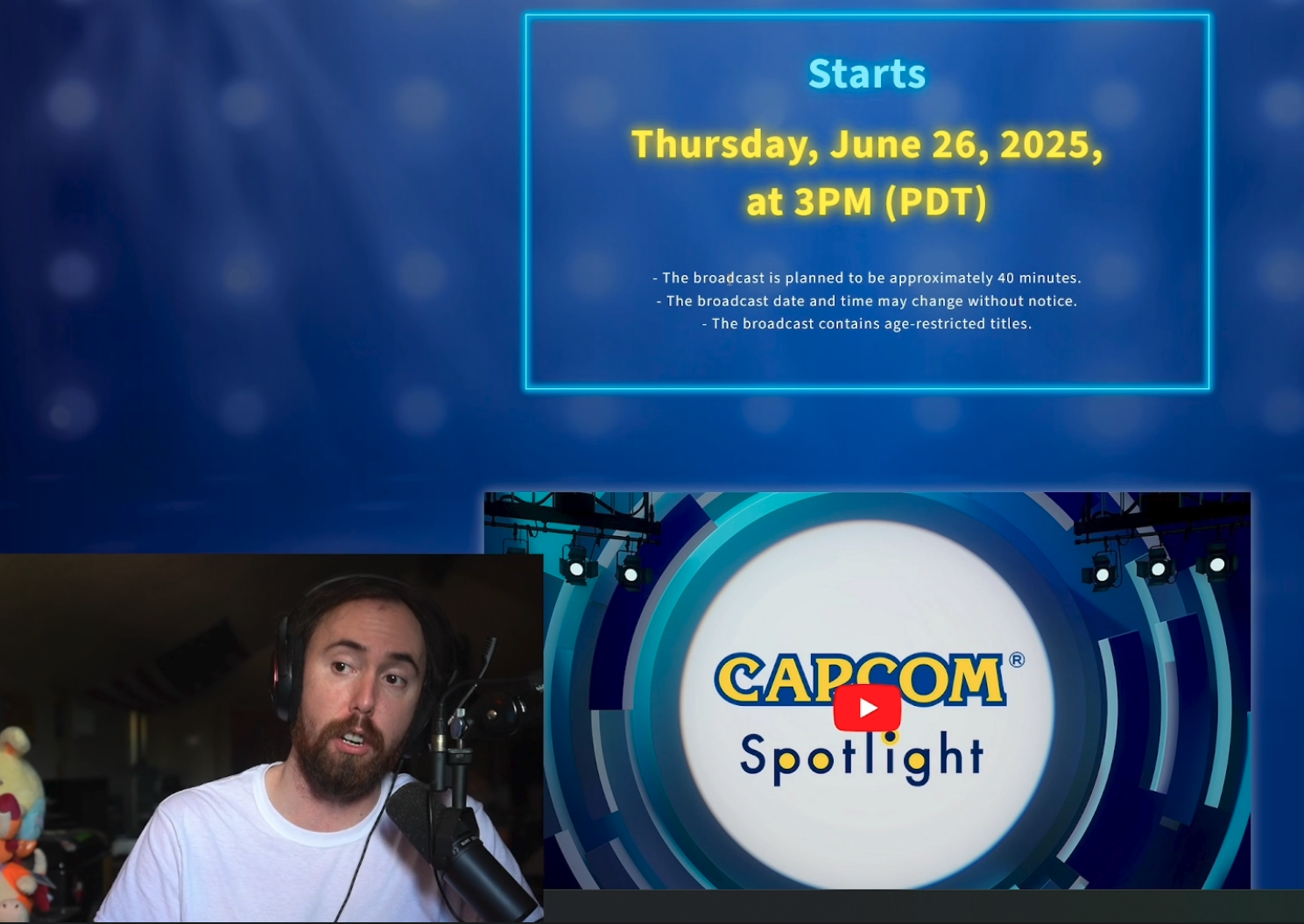 Starts

Thursday, June 26, 2025, at 3PM (PDT)

- The broadcast is planned to be approximately 40 minutes.
- The broadcast date and time may change without notice.
- The broadcast contains age-restricted titles.

CAPCOM®
Spotlight